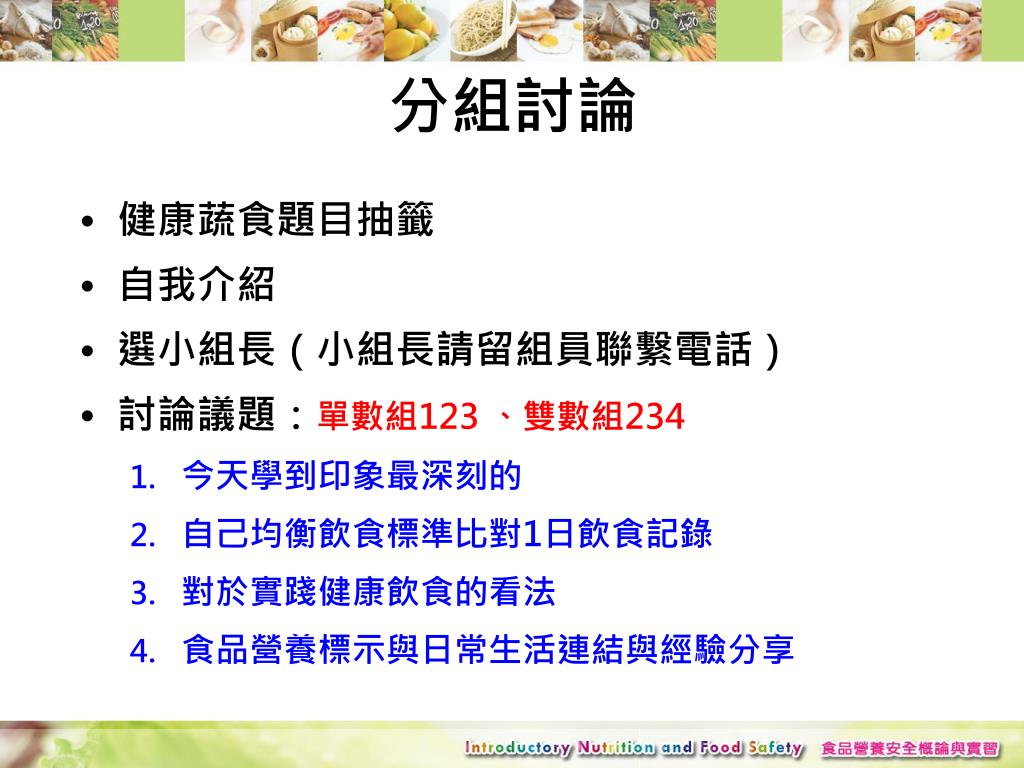 分組討論

• 健康蔬食題目抽籤
• 自我介紹
• 選小組長（小組長請留組員聯繫電話）
• 討論議題：單數組123 、雙數組234

1. 今天學到印象最深刻的
2. 自己均衡飲食標準比對1日飲食記錄
3. 對於實踐健康飲食的看法
4. 食品營養標示與日常生活連結與經驗分享

Introductory Nutrition and Food Safety 食品營養安全概論與實習